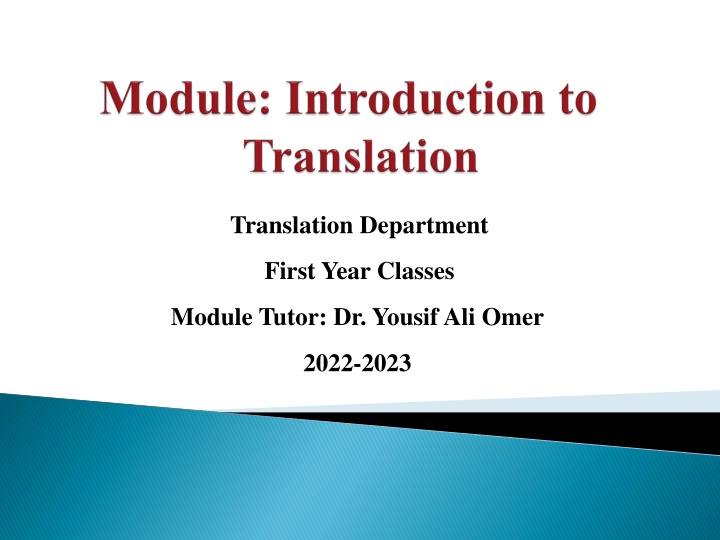 Module: Introduction to Translation

Translation Department

First Year Classes

Module Tutor: Dr. Yousif Ali Omer

2022-2023